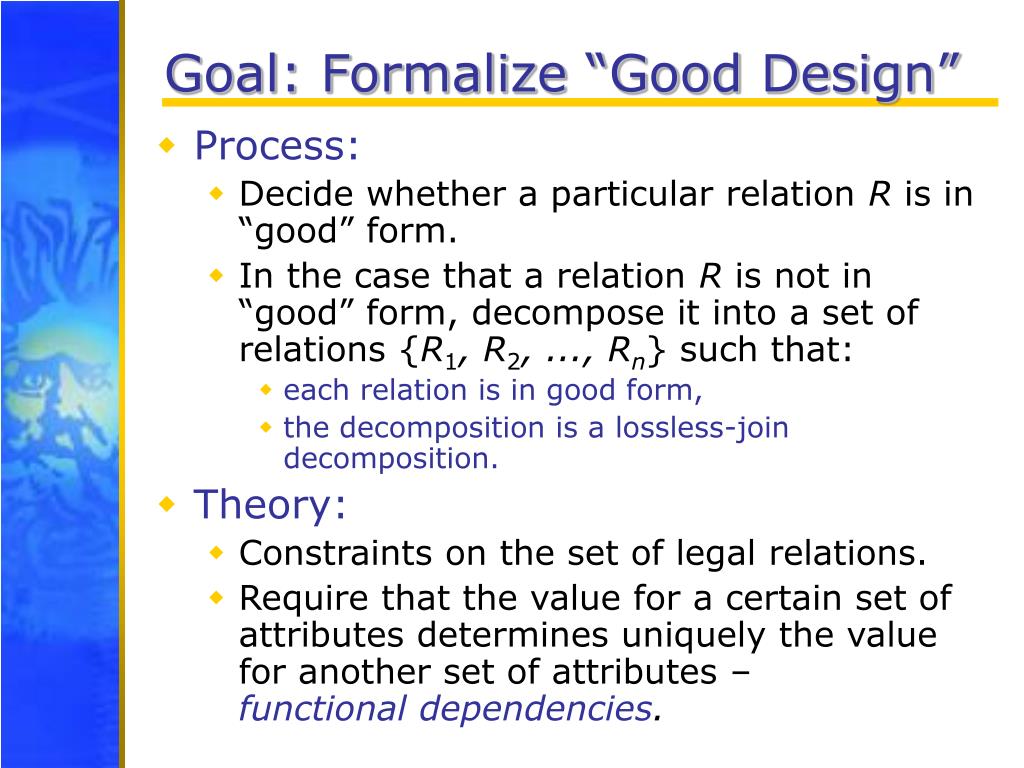 Goal: Formalize “Good Design”

Process:

Decide whether a particular relation $R$ is in “good” form.

In the case that a relation $R$ is not in “good” form, decompose it into a set of relations $\{R_1, R_2, ..., R_n\}$ such that:

each relation is in good form,

the decomposition is a lossless-join decomposition.

Theory:

Constraints on the set of legal relations.

Require that the value for a certain set of attributes determines uniquely the value for another set of attributes – functional dependencies.